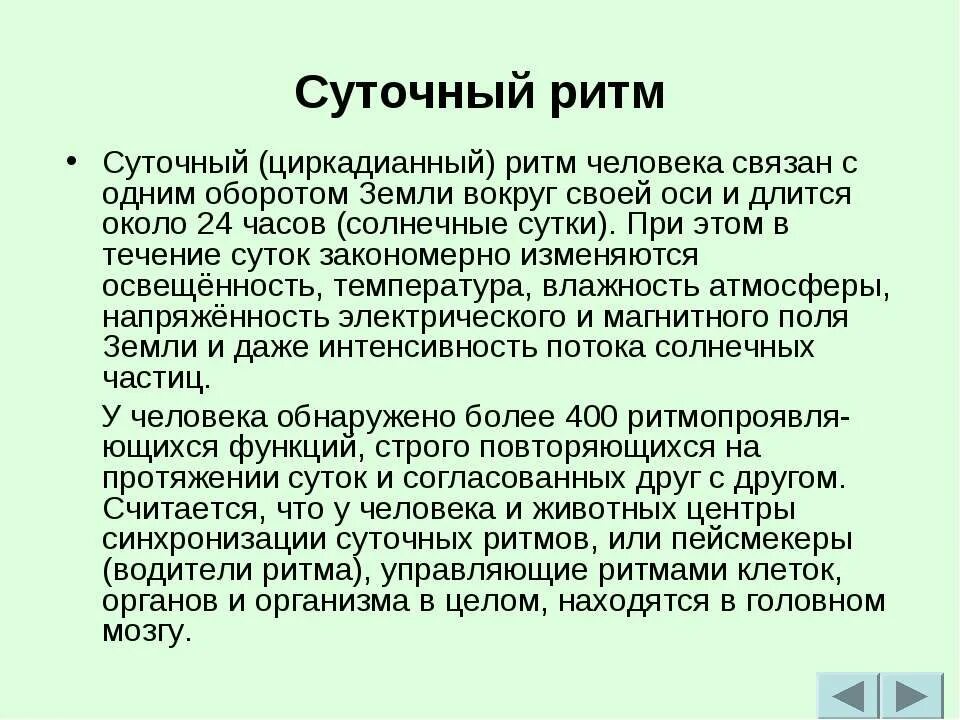 Суточный ритм

• Суточный (циркадианный) ритм человека связан с одним оборотом Земли вокруг своей оси и длится около 24 часов (солнечные сутки). При этом в течение суток закономерно изменяются освещённость, температура, влажность атмосферы, напряжённость электрического и магнитного поля Земли и даже интенсивность потока солнечных частиц.

У человека обнаружено более 400 ритмопроявляющихся функций, строго повторяющихся на протяжении суток и согласованных друг с другом. Считается, что у человека и животных центры синхронизации суточных ритмов, или пейсмекеры (водители ритма), управляющие ритмами клеток, органов и организма в целом, находятся в головном мозгу.